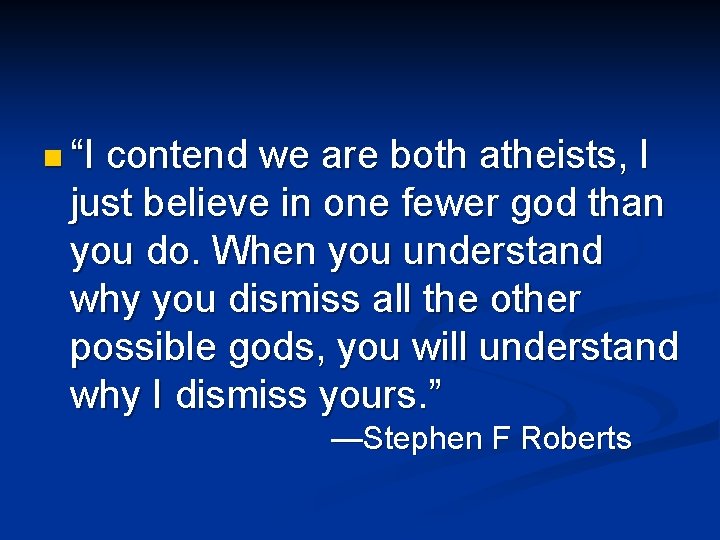 “I contend we are both atheists, I just believe in one fewer god than you do. When you understand why you dismiss all the other possible gods, you will understand why I dismiss yours.”

—Stephen F Roberts